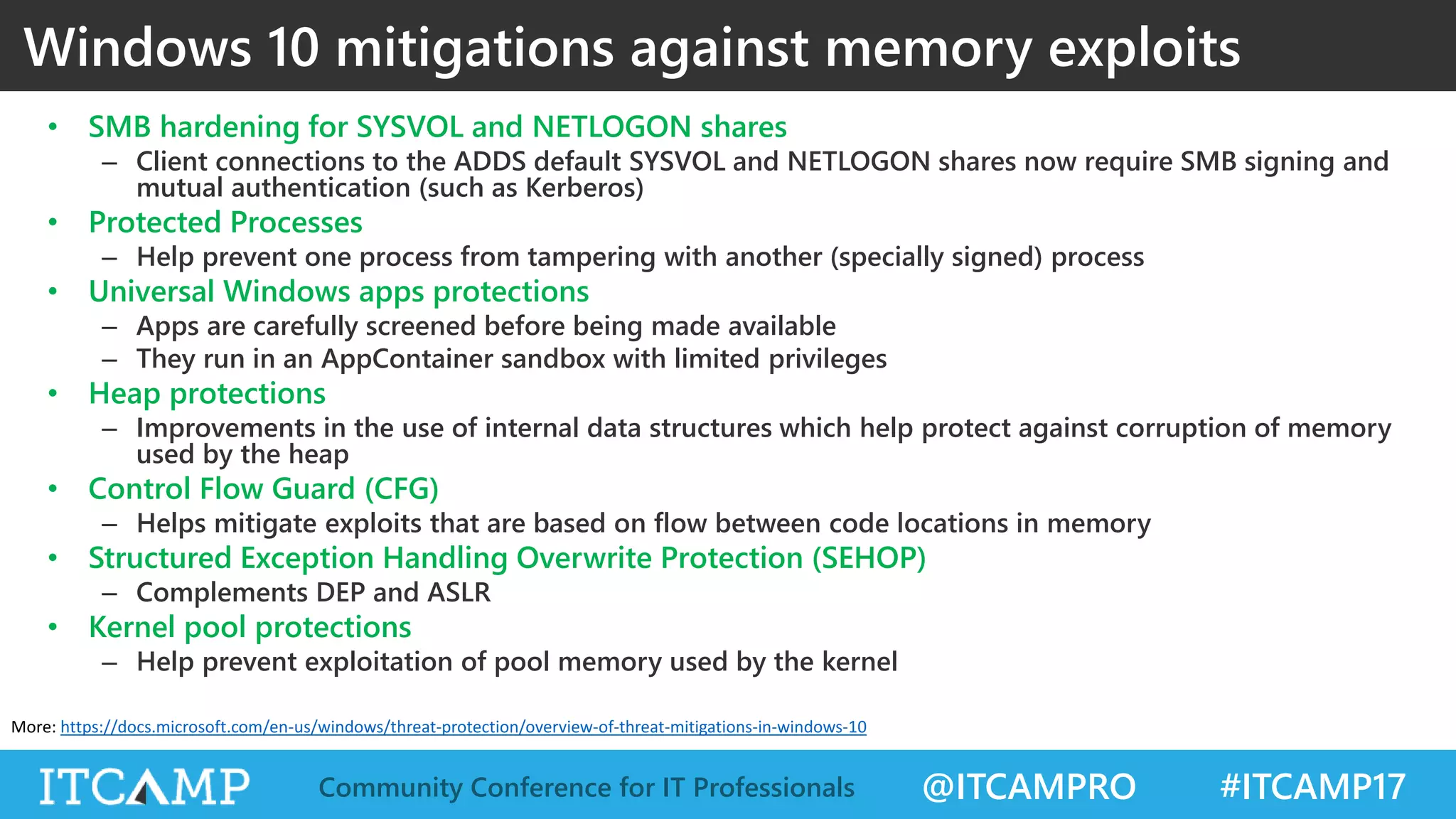 Windows 10 mitigations against memory exploits

• SMB hardening for SYSVOL and NETLOGON shares
 – Client connections to the ADDS default SYSVOL and NETLOGON shares now require SMB signing and mutual authentication (such as Kerberos)
• Protected Processes
 – Help prevent one process from tampering with another (specially signed) process
• Universal Windows apps protections
 – Apps are carefully screened before being made available
 – They run in an AppContainer sandbox with limited privileges
• Heap protections
 – Improvements in the use of internal data structures which help protect against corruption of memory used by the heap
• Control Flow Guard (CFG)
 – Helps mitigate exploits that are based on flow between code locations in memory
• Structured Exception Handling Overwrite Protection (SEHOP)
 – Complements DEP and ASLR
• Kernel pool protections
 – Help prevent exploitation of pool memory used by the kernel

More: https://docs.microsoft.com/en-us/windows/threat-protection/overview-of-threat-mitigations-in-windows-10

ITCAMP Community Conference for IT Professionals @ITCAMPRO #ITCAMP17